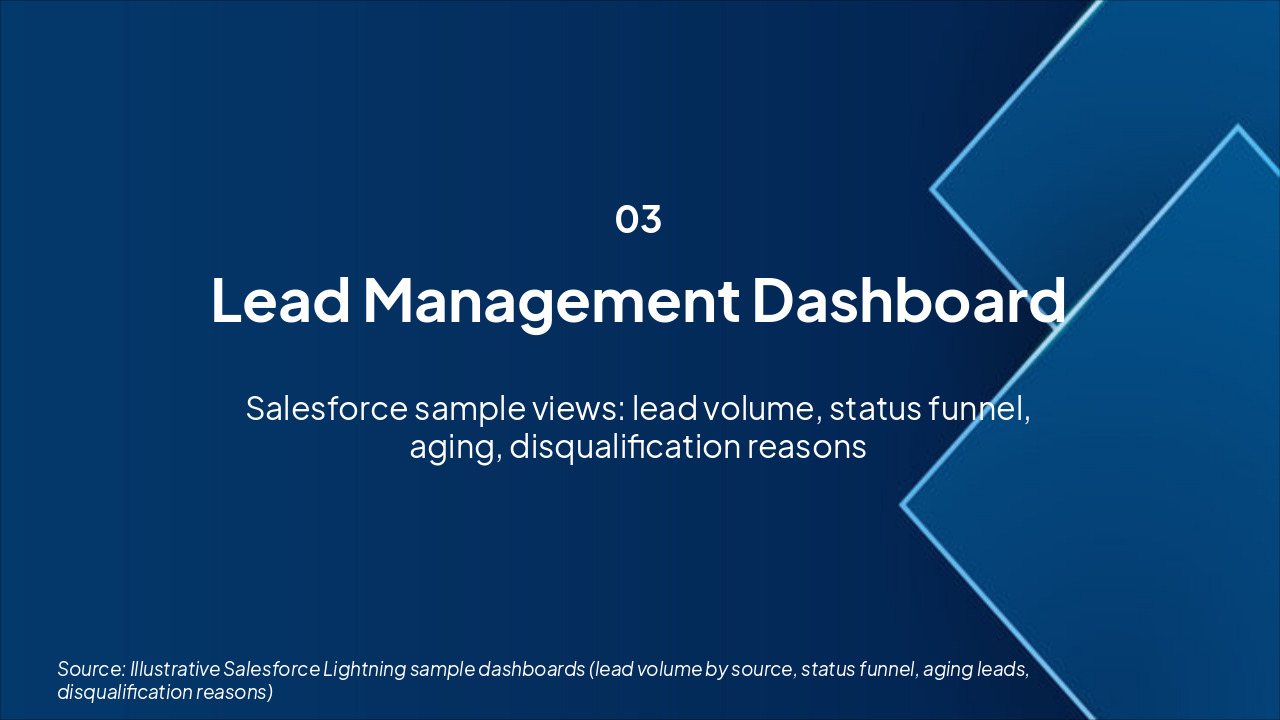 03

Lead Management Dashboard

Salesforce sample views: lead volume, status funnel, aging, disqualification reasons

Source: Illustrative Salesforce Lightning sample dashboards (lead volume by source, status funnel, aging leads, disqualification reasons)